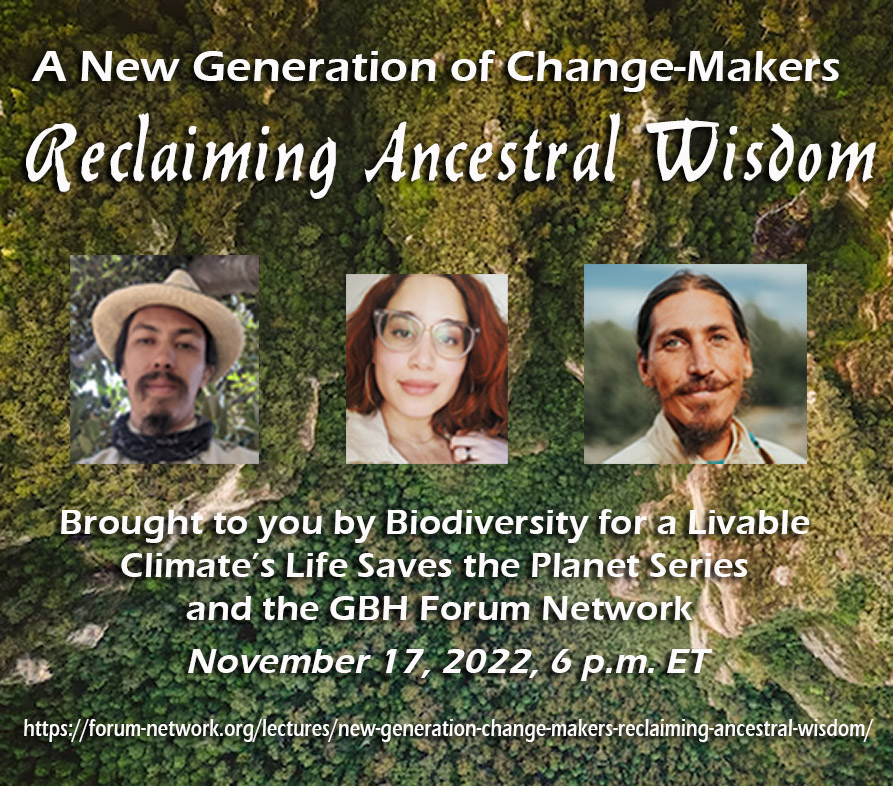 A New Generation of Change-Makers

Reclaiming Ancestral Wisdom

Brought to you by Biodiversity for a Livable Climate's Life Saves the Planet Series and the GBH Forum Network

November 17, 2022, 6 p.m. ET

https://forum-network.org/lectures/new-generation-change-makers-reclaiming-ancestral-wisdom/